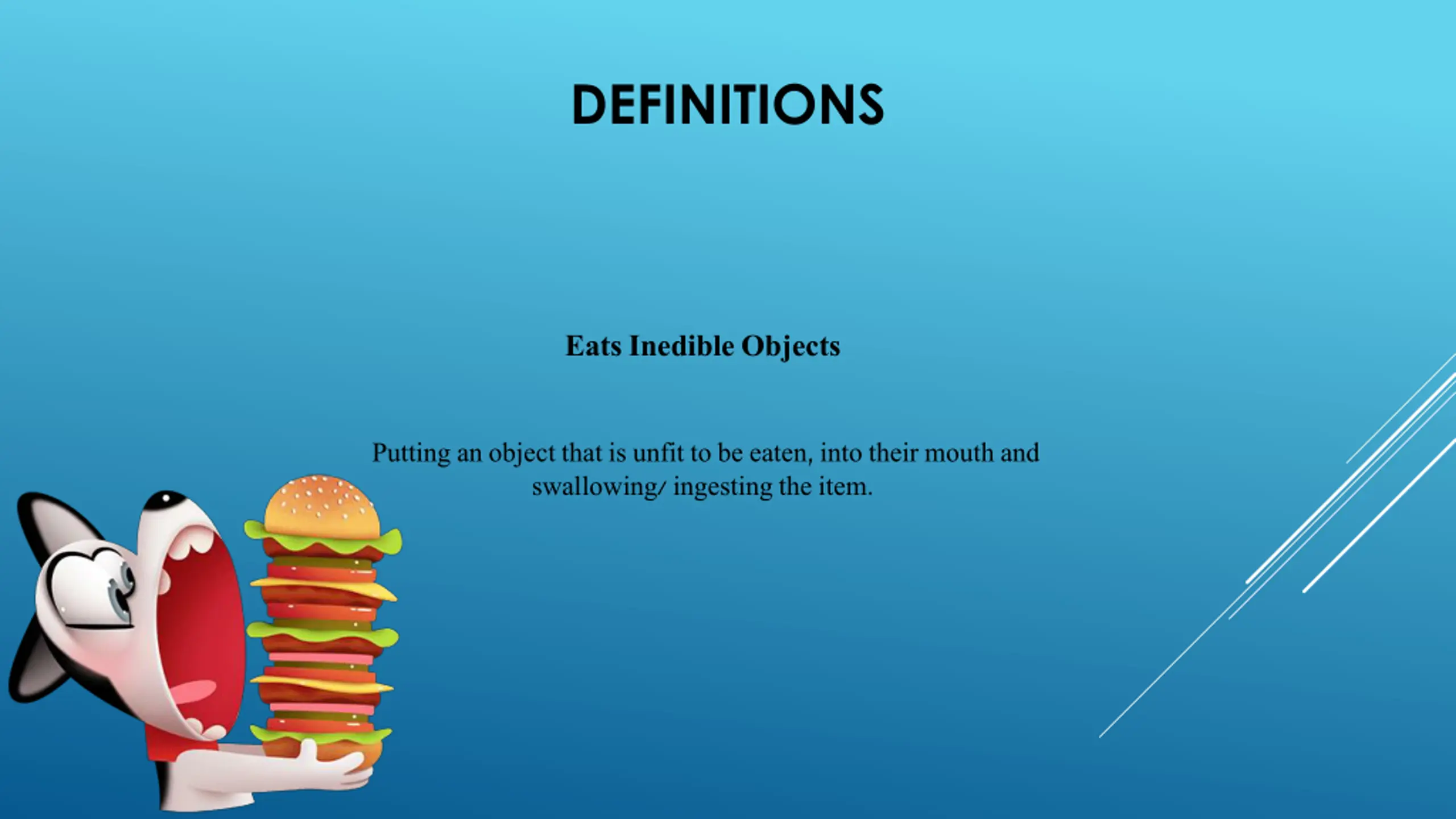 DEFINITIONS

Eats Inedible Objects

Putting an object that is unfit to be eaten, into their mouth and swallowing/ ingesting the item.